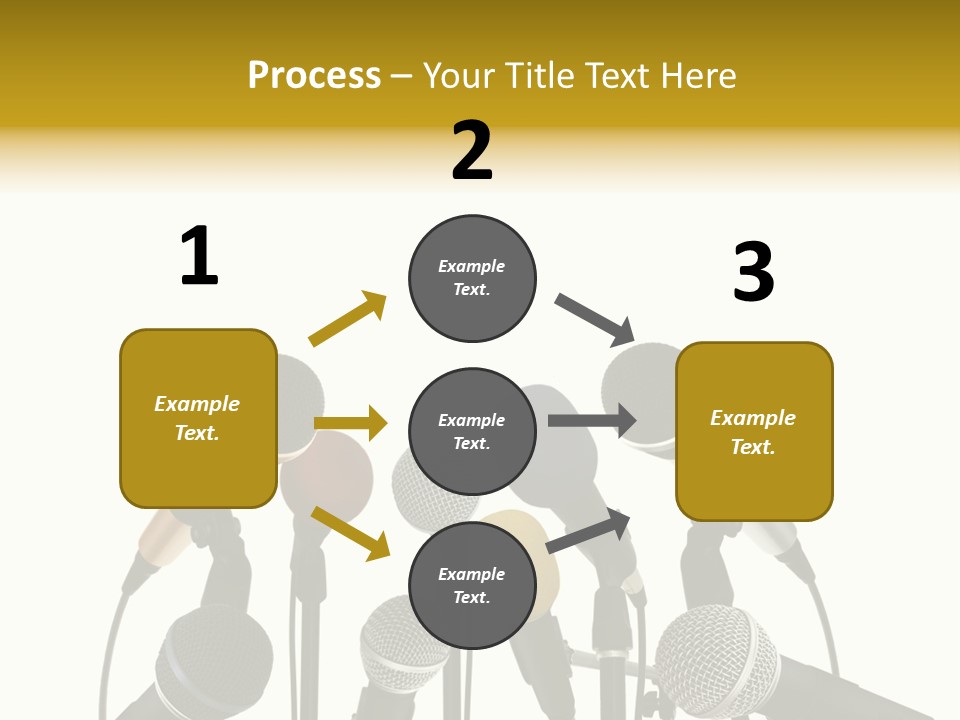 Process – Your Title Text Here

2

1

3

Example Text.

Example Text.

Example Text.

Example Text.

Example Text.